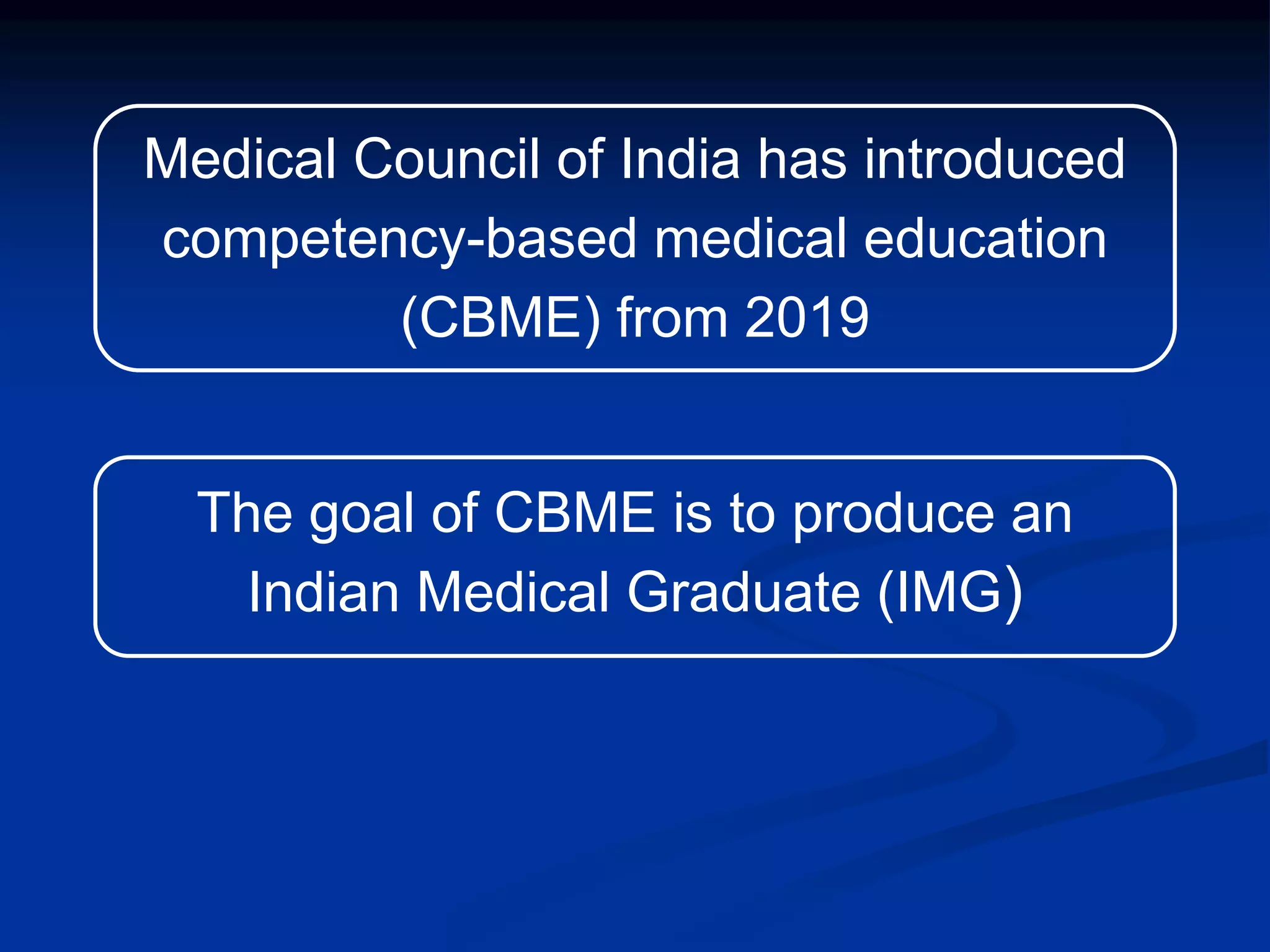 Medical Council of India has introduced competency-based medical education (CBME) from 2019

The goal of CBME is to produce an Indian Medical Graduate (IMG)